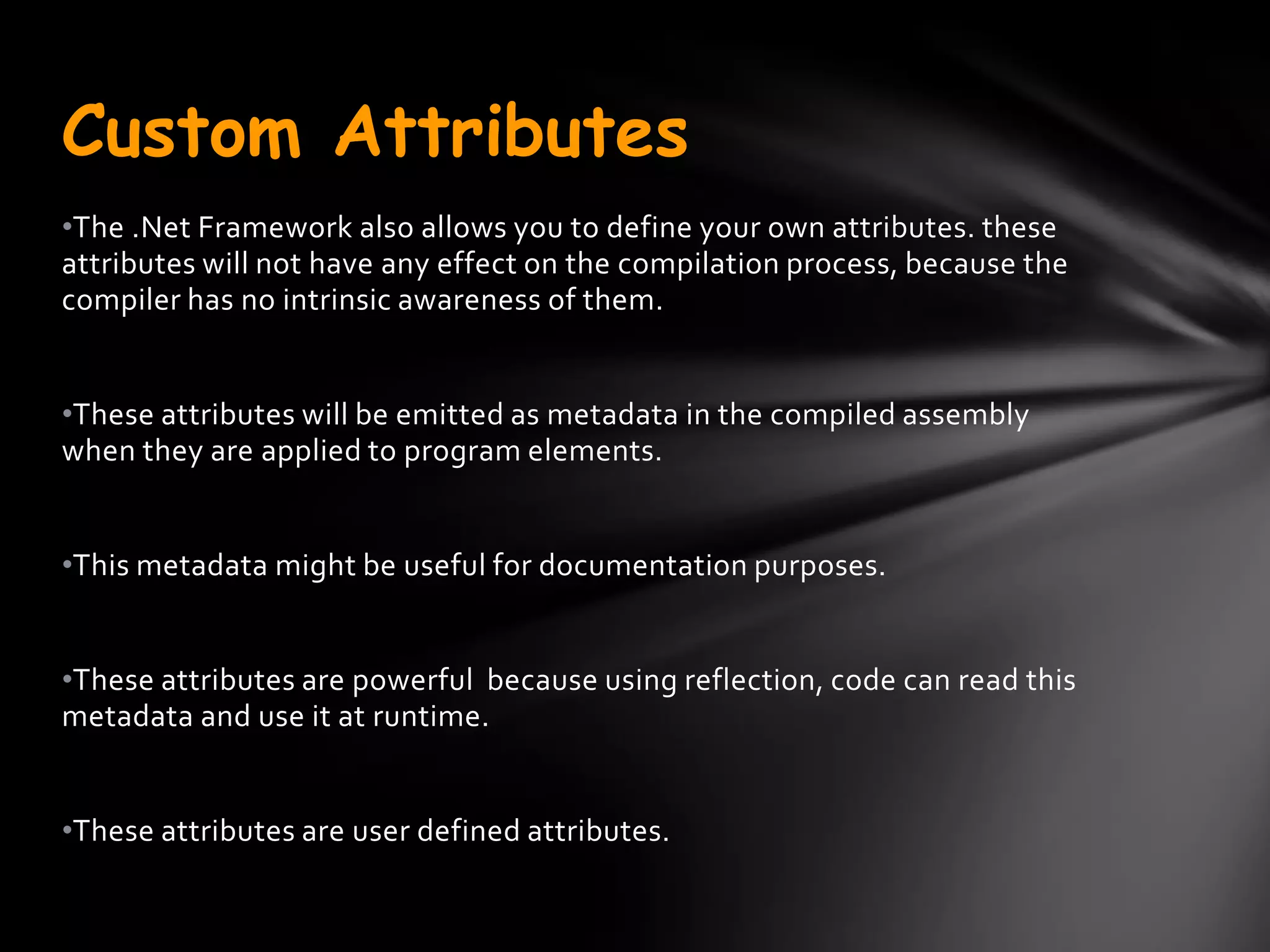 Custom Attributes

•The .Net Framework also allows you to define your own attributes. these attributes will not have any effect on the compilation process, because the compiler has no intrinsic awareness of them.

•These attributes will be emitted as metadata in the compiled assembly when they are applied to program elements.

•This metadata might be useful for documentation purposes.

•These attributes are powerful because using reflection, code can read this metadata and use it at runtime.

•These attributes are user defined attributes.